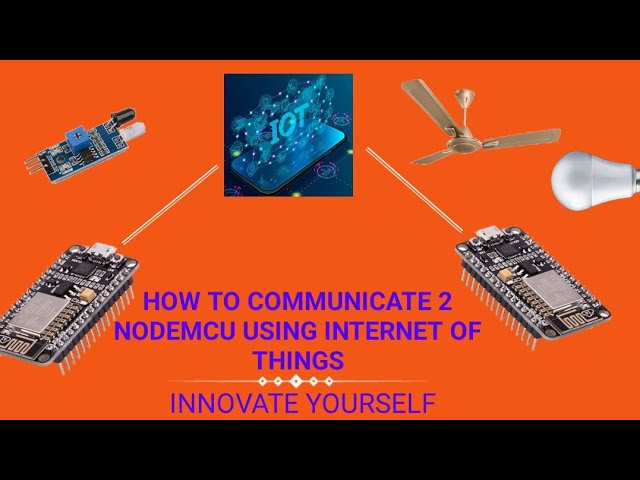 IOT

HOW TO COMMUNICATE 2 NODEMCU USING INTERNET OF THINGS

INNOVATE YOURSELF